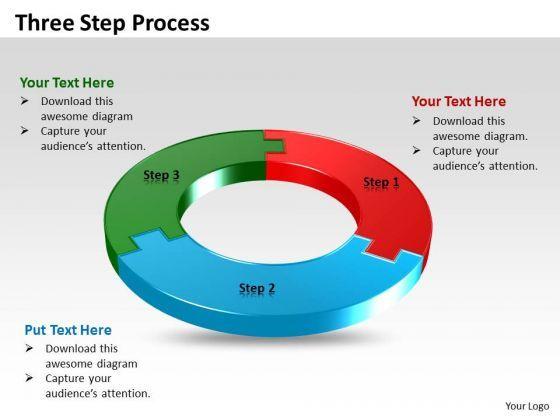 Three Step Process

Your Text Here
➢ Download this awesome diagram
➢ Capture your audience's attention.

Your Text Here
➢ Download this awesome diagram.
➢ Capture your audience's attention.

Step 3

Step 1

Step 2

Put Text Here
➢ Download this awesome diagram
➢ Capture your audience's attention.

Your Logo